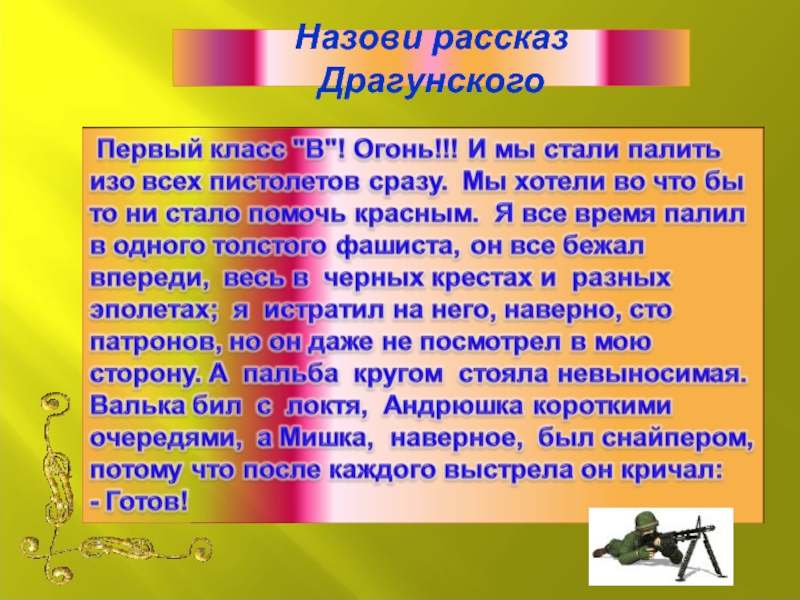 Назови рассказ Драгунского

Первый класс "В"! Огонь!!! И мы стали палить изо всех пистолетов сразу. Мы хотели во что бы то ни стало помочь красным. Я все время палил в одного толстого фашиста, он все бежал впереди, весь в черных крестах и разных эполетах; я истратил на него, наверно, сто патронов, но он даже не посмотрел в мою сторону. А пальба кругом стояла невыносимая. Валька бил с локтя, Андрюшка короткими очередями, а Мишка, наверное, был снайпером, потому что после каждого выстрела он кричал:
- Готов!